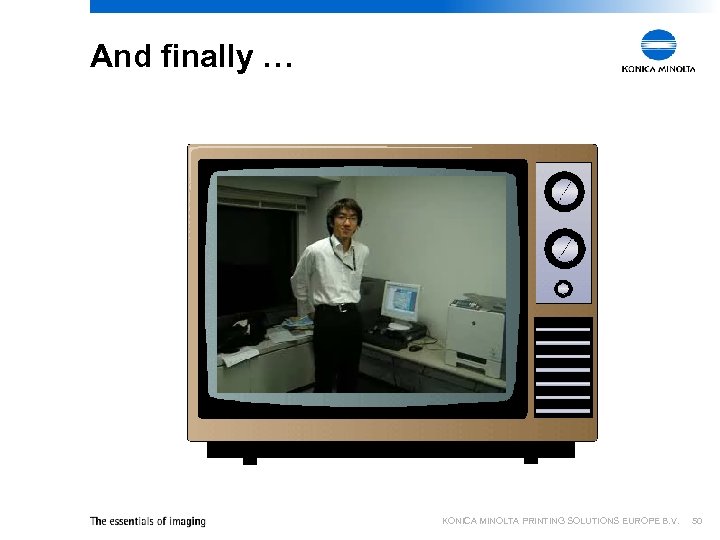 And finally …

KONICA MINOLTA

The essentials of imaging

KONICA MINOLTA PRINTING SOLUTIONS EUROPE B.V. 50